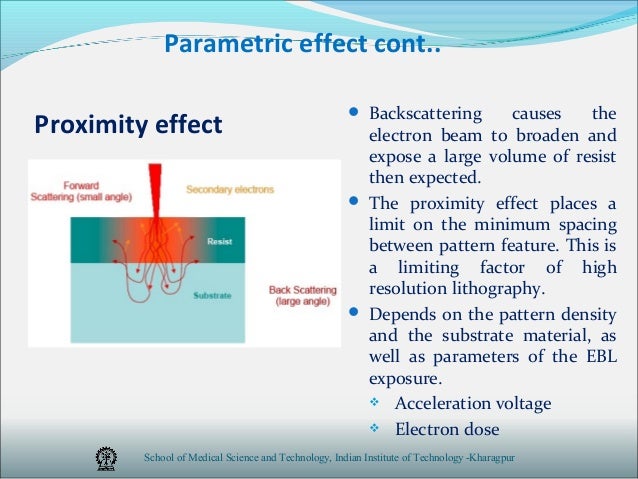 Parametric effect cont..

Proximity effect

Forward Scattering (small angle)

Secondary electrons

Resist

Substrate

Back Scattering (large angle)

- Backscattering causes the electron beam to broaden and expose a large volume of resist then expected.
- The proximity effect places a limit on the minimum spacing between pattern feature. This is a limiting factor of high resolution lithography.
- Depends on the pattern density and the substrate material, as well as parameters of the EBL exposure.
  - Acceleration voltage
  - Electron dose

School of Medical Science and Technology, Indian Institute of Technology -Kharagpur